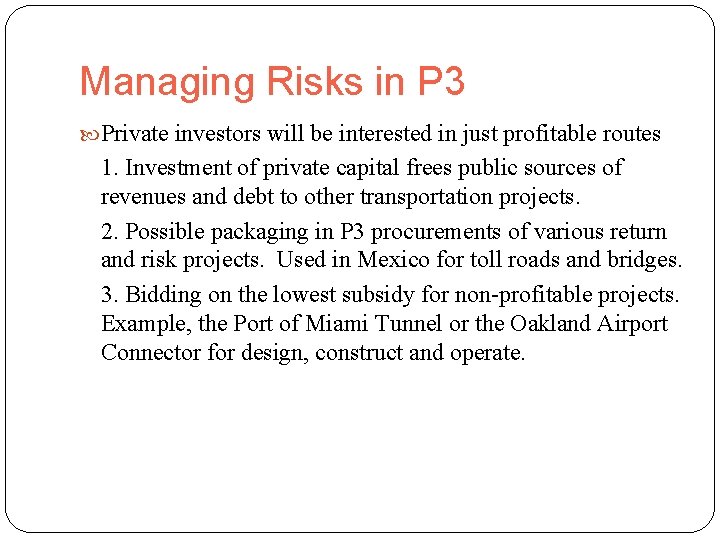 Managing Risks in P3

Private investors will be interested in just profitable routes

1. Investment of private capital frees public sources of revenues and debt to other transportation projects.

2. Possible packaging in P3 procurements of various return and risk projects.  Used in Mexico for toll roads and bridges.

3. Bidding on the lowest subsidy for non-profitable projects. Example, the Port of Miami Tunnel or the Oakland Airport Connector for design, construct and operate.